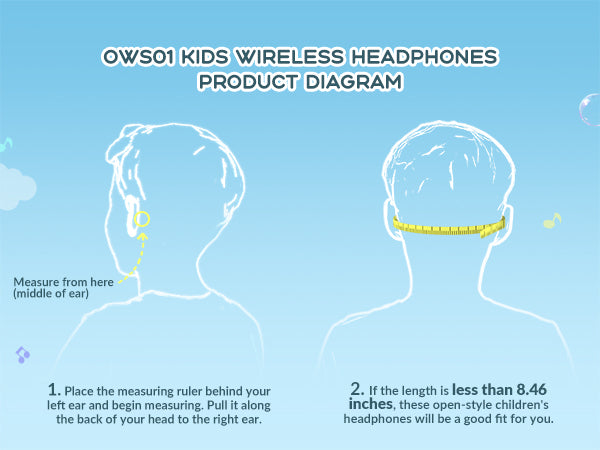 OWS01 KIDS WIRELESS HEADPHONES PRODUCT DIAGRAM

Measure from here (middle of ear)

1. Place the measuring ruler behind your left ear and begin measuring. Pull it along the back of your head to the right ear.

2. If the length is less than 8.46 inches, these open-style children's headphones will be a good fit for you.